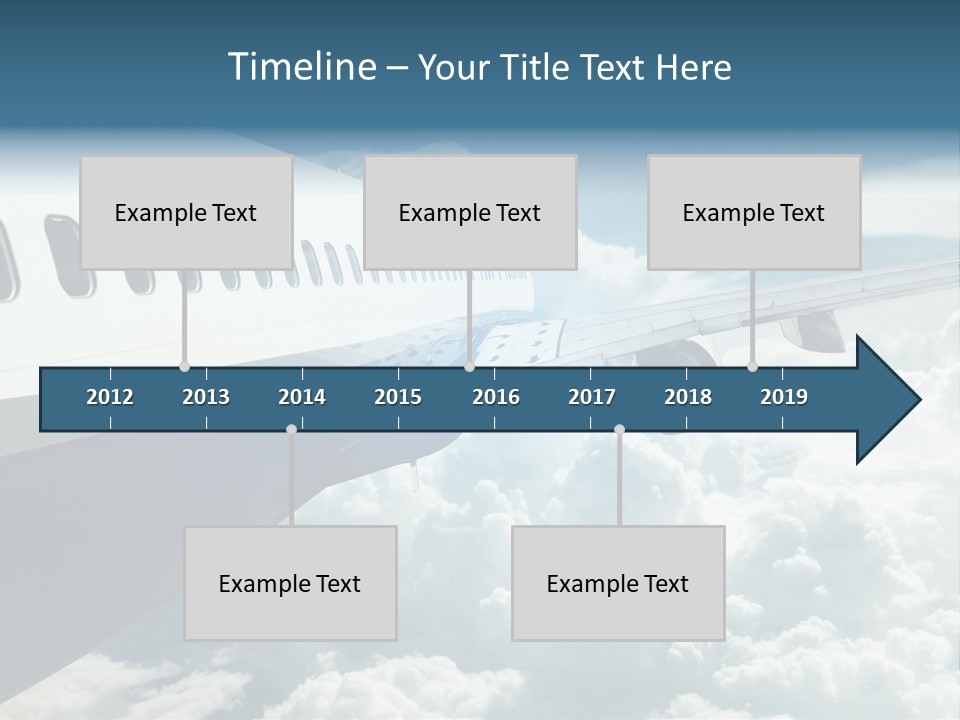 Timeline – Your Title Text Here

Example Text

Example Text

Example Text

2012
2013
2014
2015
2016
2017
2018
2019

Example Text

Example Text